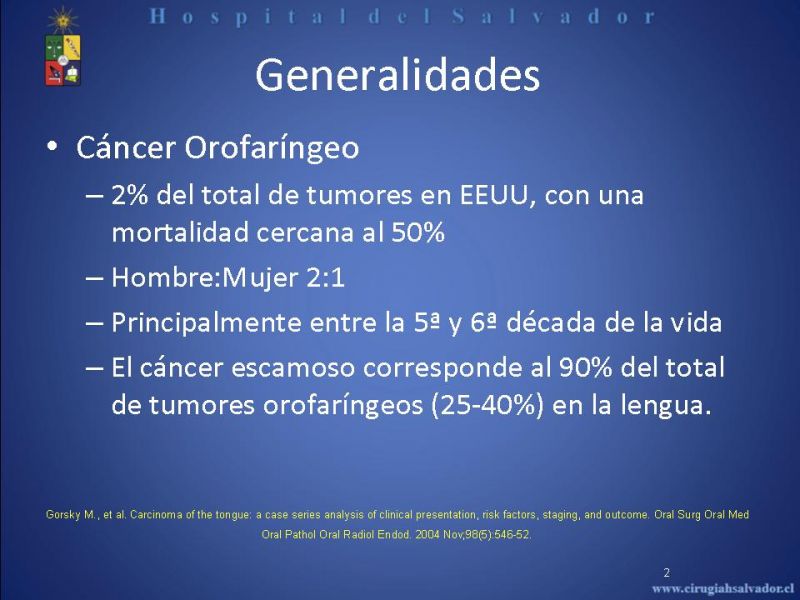 Hospital del Salvador

Generalidades

• Cáncer Orofaríngeo
– 2% del total de tumores en EEUU, con una mortalidad cercana al 50%
– Hombre:Mujer 2:1
– Principalmente entre la 5ª y 6ª década de la vida
– El cáncer escamoso corresponde al 90% del total de tumores orofaríngeos (25-40%) en la lengua.

Gorsky M., et al. Carcinoma of the tongue: a case series analysis of clinical presentation, risk factors, staging, and outcome. Oral Surg Oral Med Oral Pathol Oral Radiol Endod. 2004 Nov;98(5):546-52.

2

www.cirugiahsalvador.cl